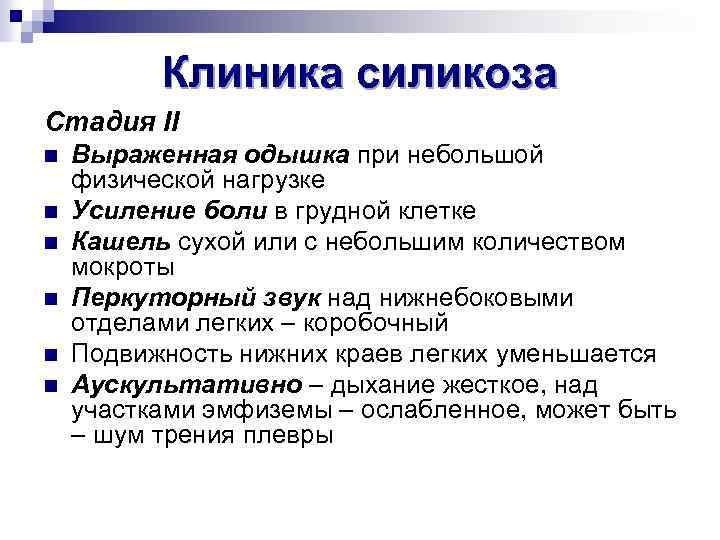 Клиника силикоза

Стадия II

Выраженная одышка при небольшой физической нагрузке

Усиление боли в грудной клетке

Кашель сухой или с небольшим количеством мокроты

Перкуторный звук над нижнебоковыми отделами легких – коробочный

Подвижность нижних краев легких уменьшается

Аускультативно – дыхание жесткое, над участками эмфиземы – ослабленное, может быть – шум трения плевры